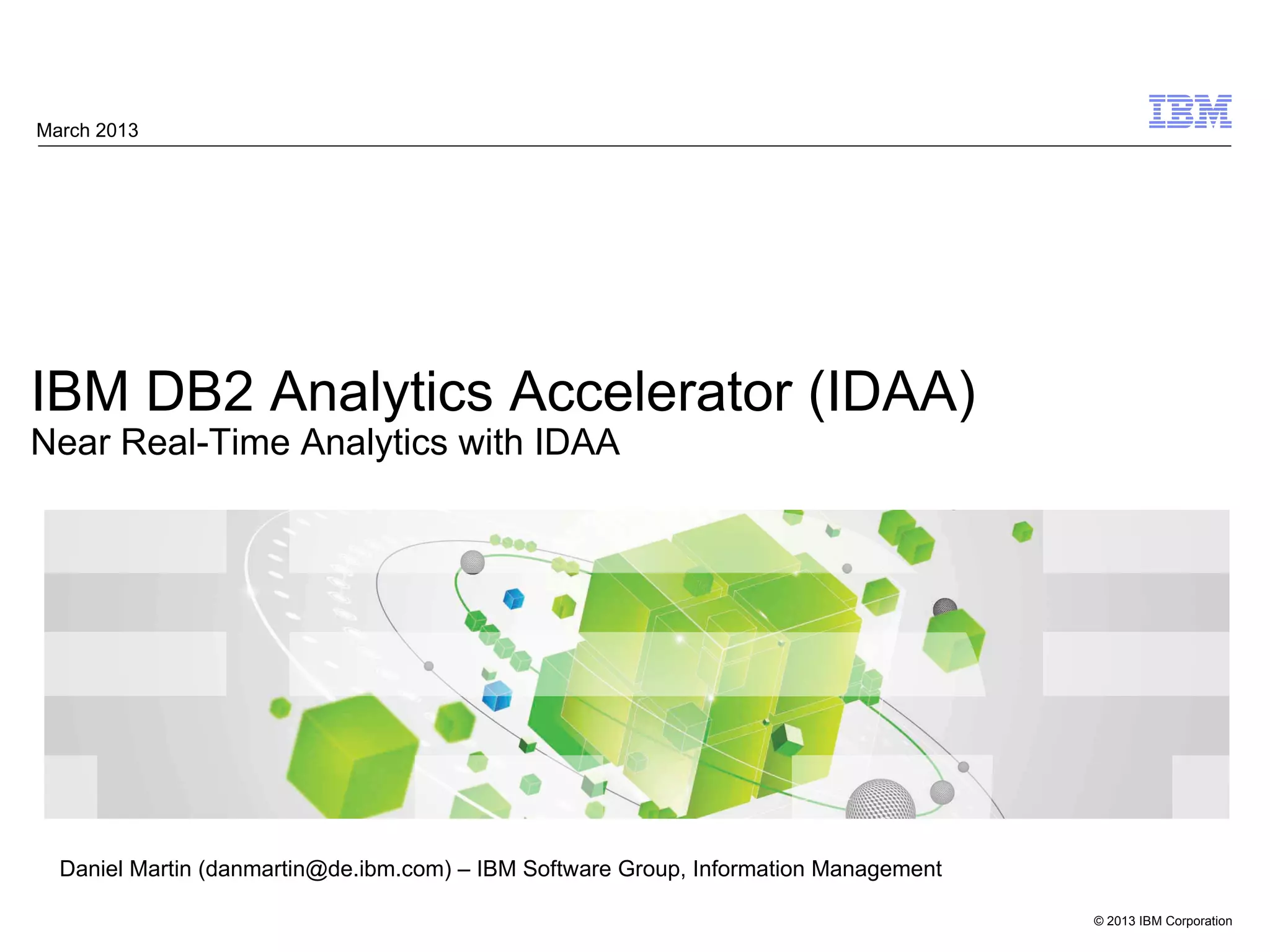 March 2013

IBM

IBM DB2 Analytics Accelerator (IDAA)
Near Real-Time Analytics with IDAA

Daniel Martin (danmartin@de.ibm.com) – IBM Software Group, Information Management

© 2013 IBM Corporation